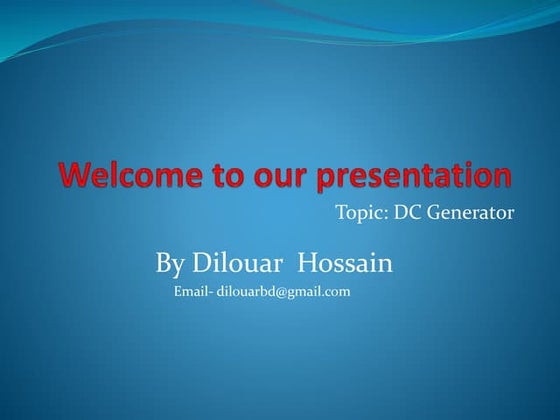 Welcome to our presentation

Topic: DC Generator

By Dilouar Hossain

Email- dilouarbd@gmail.com